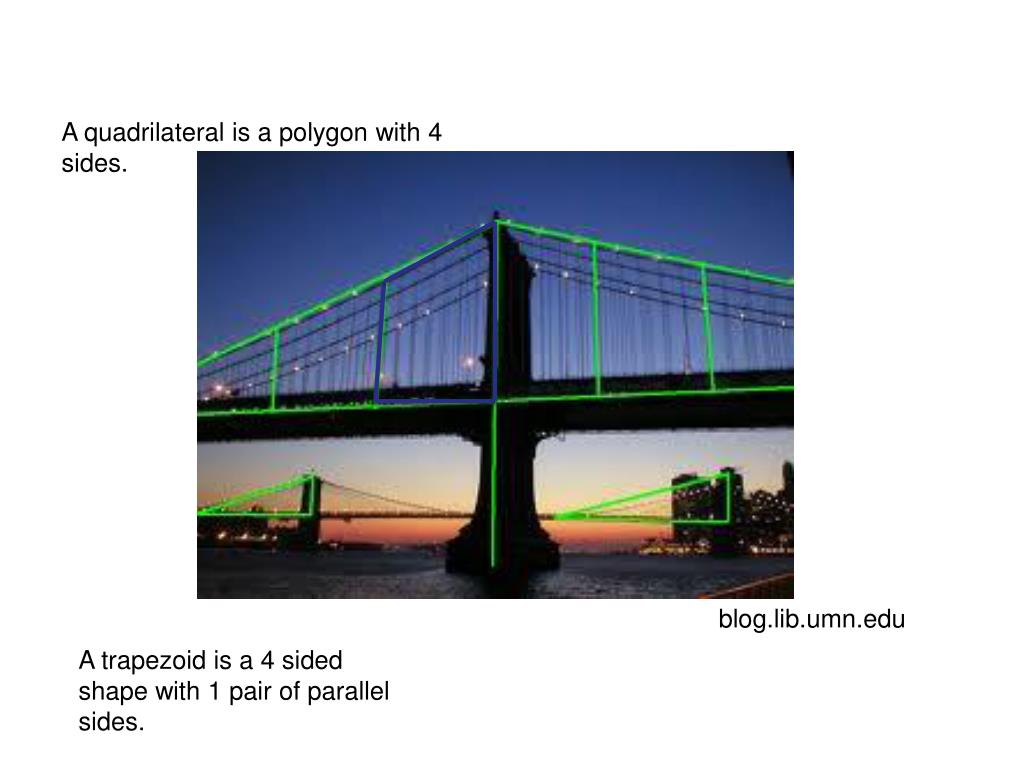 A quadrilateral is a polygon with 4 sides.

blog.lib.umn.edu

A trapezoid is a 4 sided shape with 1 pair of parallel sides.